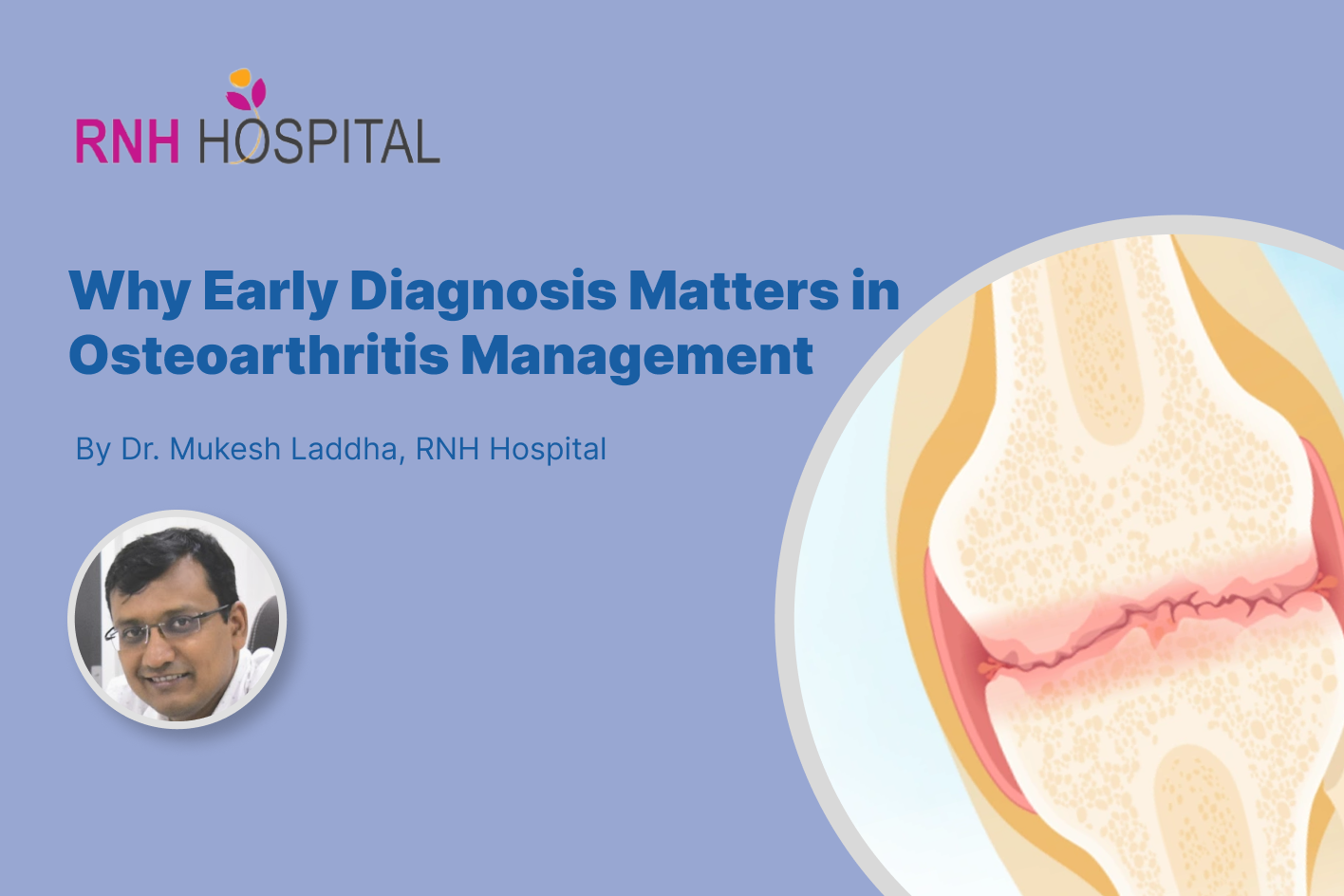 RNH HOSPITAL

Why Early Diagnosis Matters in Osteoarthritis Management

By Dr. Mukesh Laddha, RNH Hospital